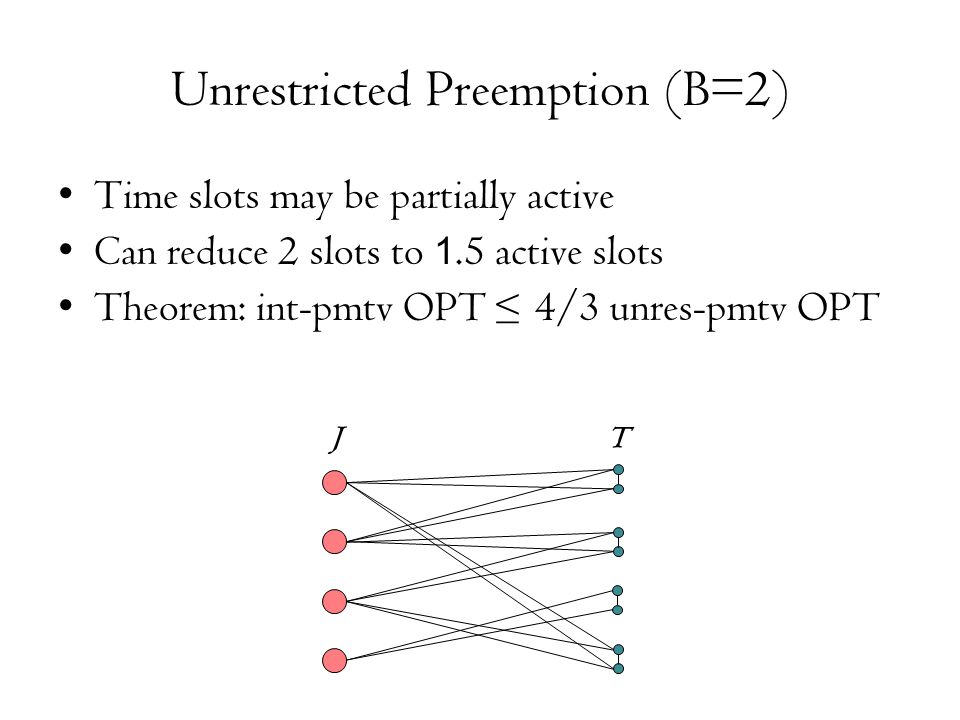 Unrestricted Preemption (B=2)

• Time slots may be partially active
• Can reduce 2 slots to 1.5 active slots
• Theorem: int-pmtv OPT $\leq$ 4/3 unres-pmtv OPT

$J$

$T$